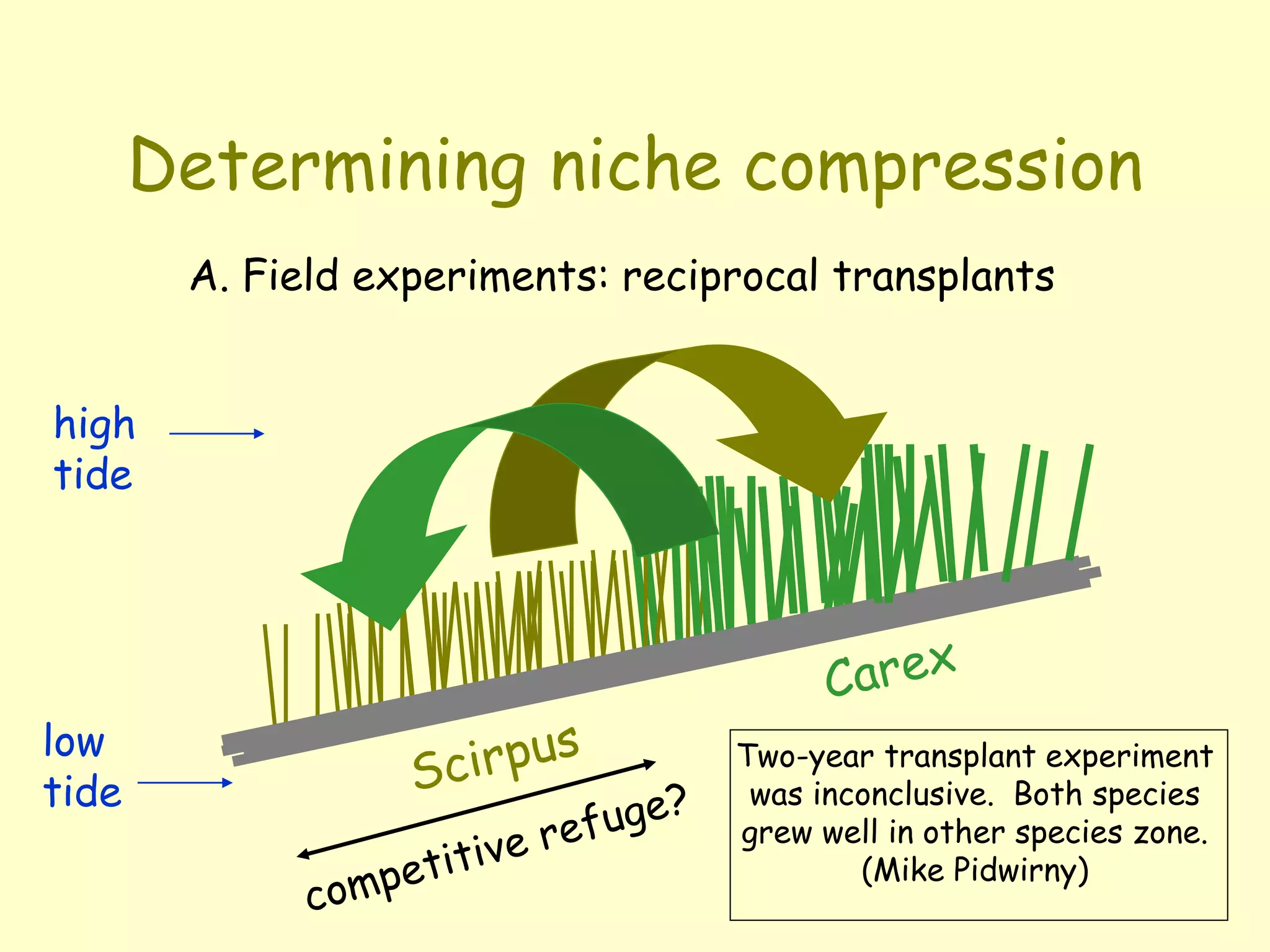 Determining niche compression

A. Field experiments: reciprocal transplants

high tide

low tide

Carex

Scirpus

competitive refuge?

Two-year transplant experiment was inconclusive. Both species grew well in other species zone. (Mike Pidwirny)